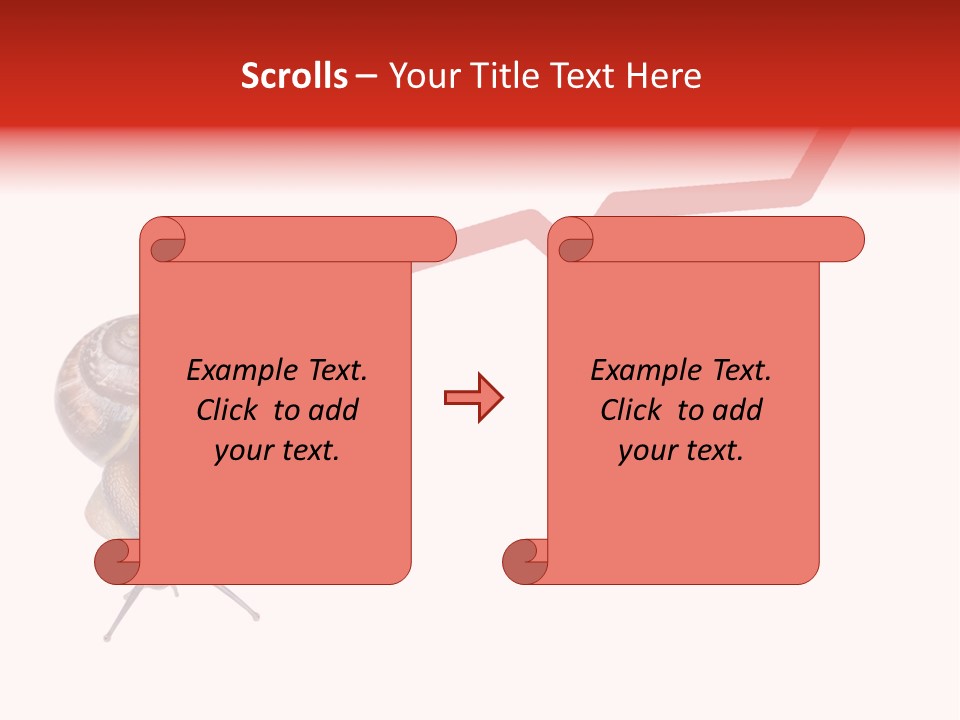 Scrolls – Your Title Text Here

Example Text. Click to add your text.

Example Text. Click to add your text.